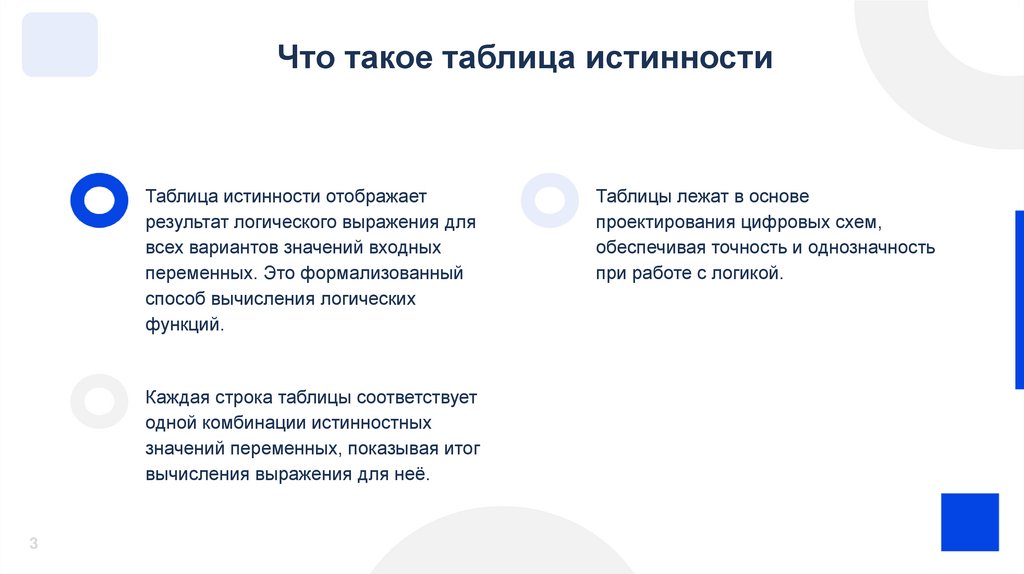 Что такое таблица истинности

Таблица истинности отображает результат логического выражения для всех вариантов значений входных переменных. Это формализованный способ вычисления логических функций.

Каждая строка таблицы соответствует одной комбинации истинностных значений переменных, показывая итог вычисления выражения для неё.

Таблицы лежат в основе проектирования цифровых схем, обеспечивая точность и однозначность при работе с логикой.

3